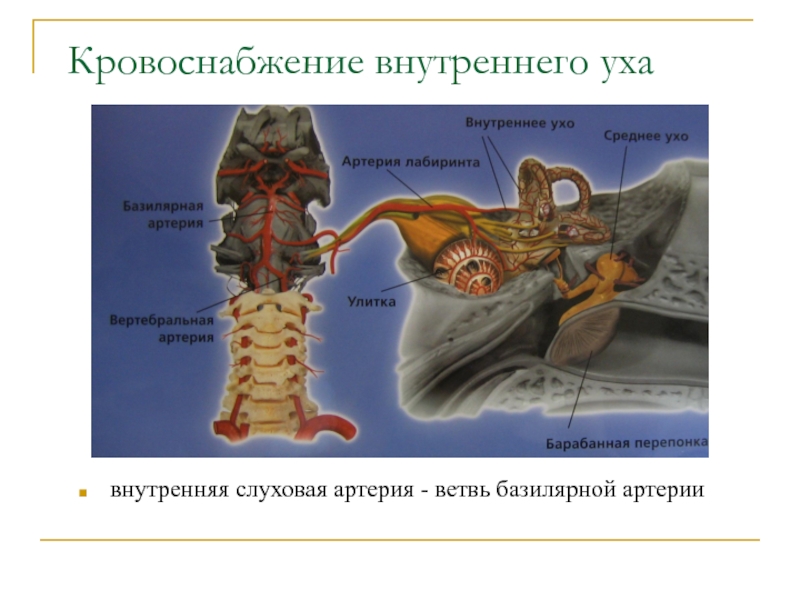 Кровоснабжение внутреннего уха

Внутреннее ухо

Среднее ухо

Артерия лабиринта

Базилярная артерия

Улитка

Вертебральная артерия

Барабанная перепонка

внутренняя слуховая артерия - ветвь базилярной артерии